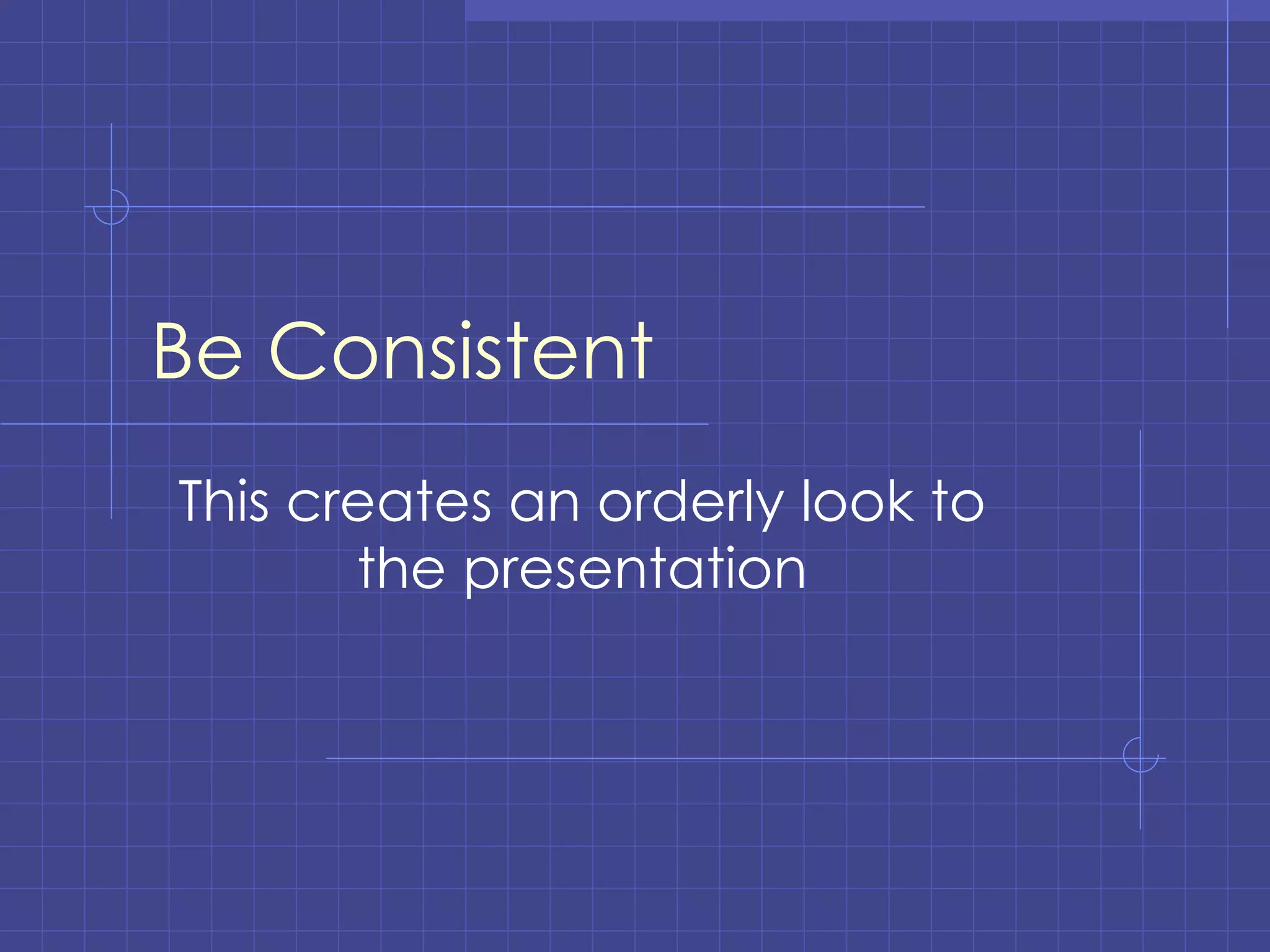 Be Consistent

This creates an orderly look to the presentation